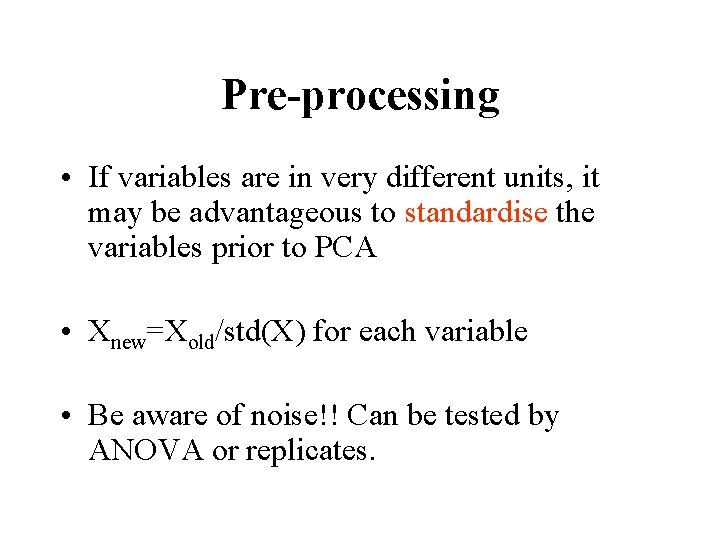 Pre-processing

• If variables are in very different units, it may be advantageous to standardise the variables prior to PCA

• $X_{new}=X_{old}/std(X)$ for each variable

• Be aware of noise!! Can be tested by ANOVA or replicates.